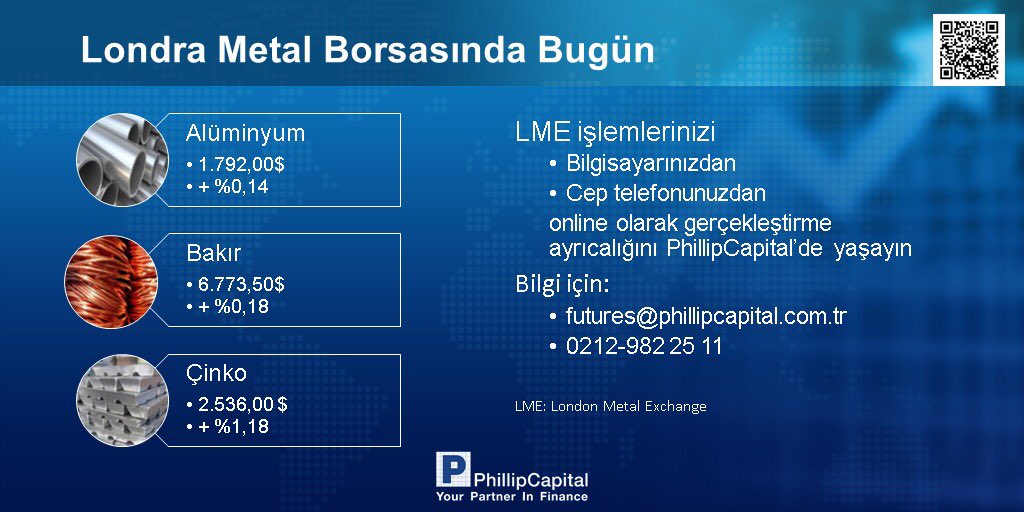 Londra Metal Borsasında Bugün

Alüminyum
• 1.792,00$
• + %0,14

Bakır
• 6.773,50$
• + %0,18

Çinko
• 2.536,00 $
• + %1,18

LME işlemlerinizi
• Bilgisayarınızdan
• Cep telefonunuzdan
online olarak gerçekleştirme ayrıcalığını PhillipCapital'de yaşayın

Bilgi için:
• futures@phillipcapital.com.tr
• 0212-982 25 11

LME: London Metal Exchange

PhillipCapital
Your Partner In Finance